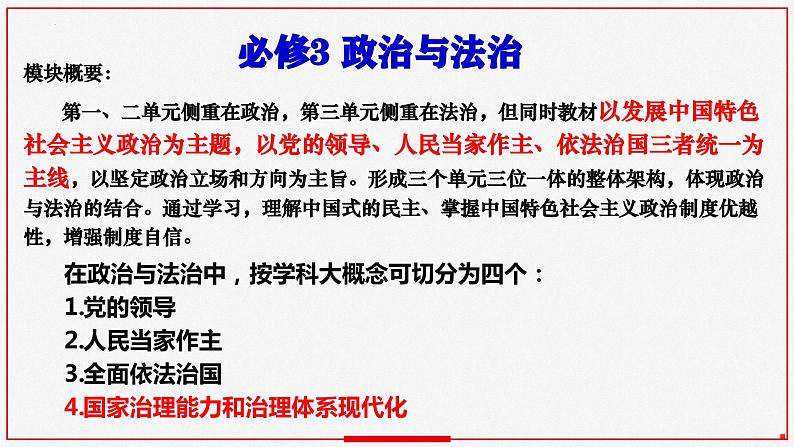 必修3 政治与法治

模块概要：

第一、二单元侧重在政治，第三单元侧重在法治，但同时教材以发展中国特色社会主义政治为主题，以党的领导、人民当家作主、依法治国三者统一为主线，以坚定政治立场和方向为主旨。形成三个单元三位一体的整体架构，体现政治与法治的结合。通过学习，理解中国式的民主、掌握中国特色社会主义政治制度优越性，增强制度自信。

在政治与法治中，按学科大概念可切分为四个：
1.党的领导
2.人民当家作主
3.全面依法治国
4.国家治理能力和治理体系现代化